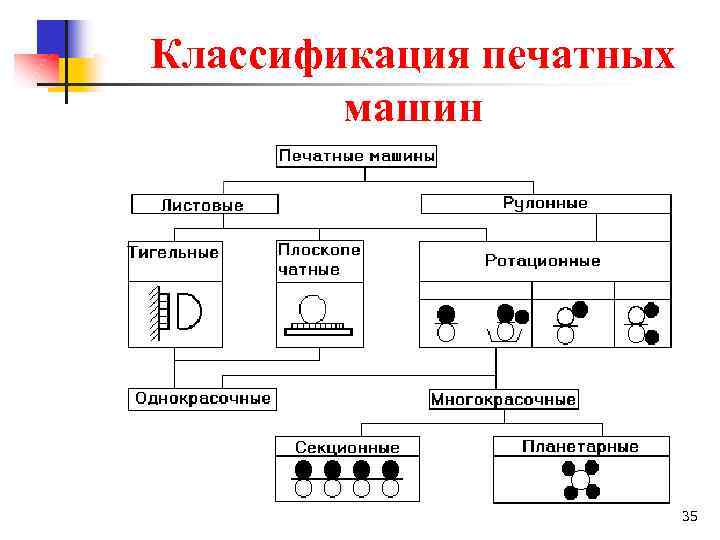 Классификация печатных машин

Печатные машины

Листовые

Рулонные

Тигельные

Плоскопечатные

Ротационные

Однокрасочные

Многокрасочные

Секционные

Планетарные

35